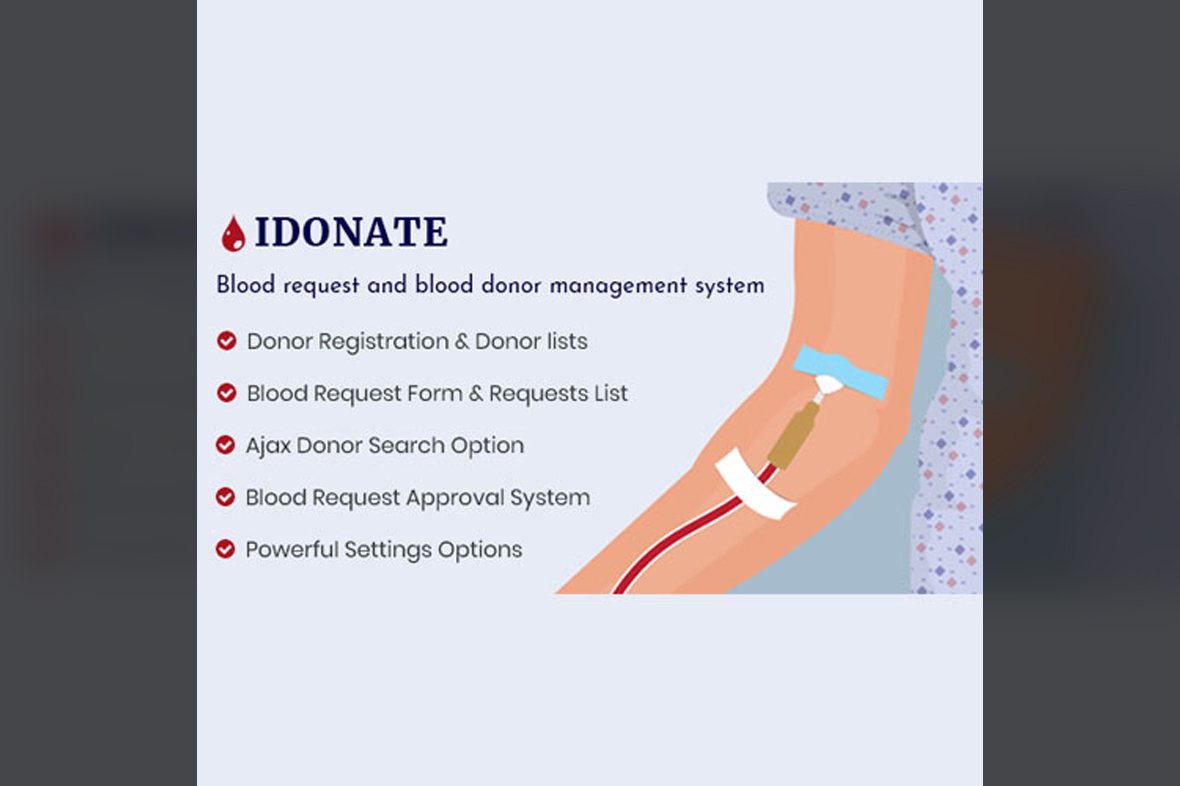 IDONATE

Blood request and blood donor management system

Donor Registration & Donor lists

Blood Request Form & Requests List

Ajax Donor Search Option

Blood Request Approval System

Powerful Settings Options